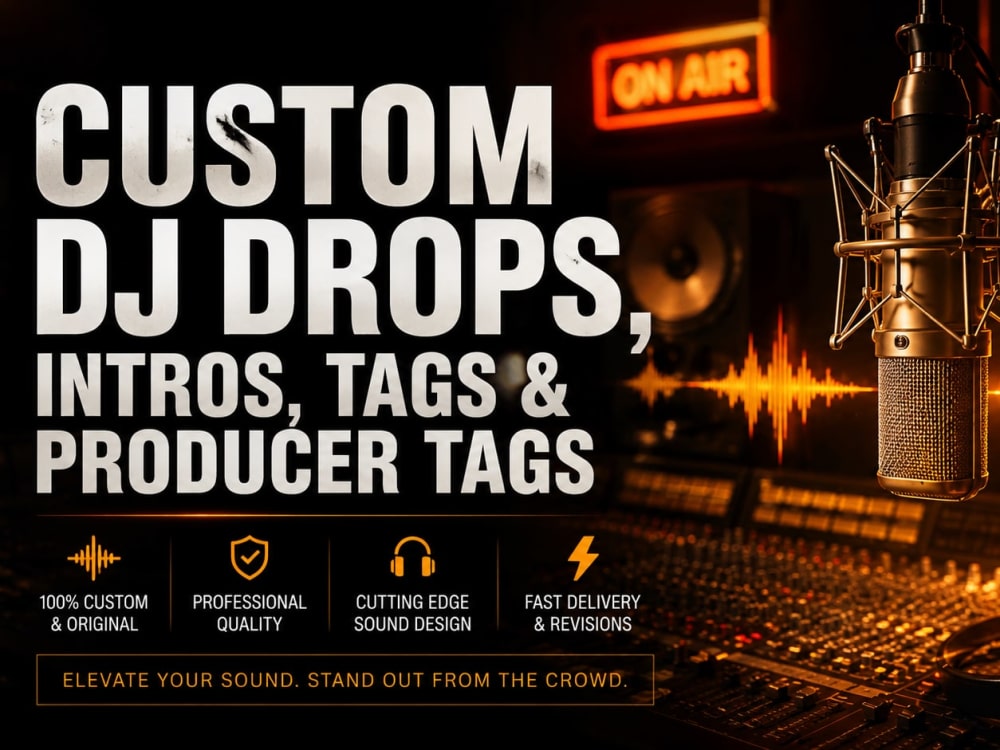 ON AIR

CUSTOM DJ DROPS, INTROS, TAGS & PRODUCER TAGS

100% CUSTOM & ORIGINAL

PROFESSIONAL QUALITY

CUTTING EDGE SOUND DESIGN

FAST DELIVERY & REVISIONS

ELEVATE YOUR SOUND. STAND OUT FROM THE CROWD.